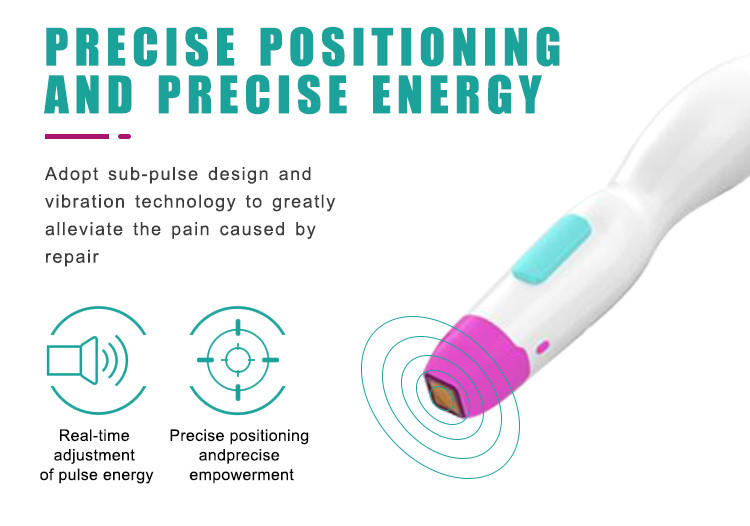 PRECISE POSITIONING AND PRECISE ENERGY

Adopt sub-pulse design and vibration technology to greatly alleviate the pain caused by repair

Real-time adjustment of pulse energy

Precise positioning andprecise empowerment